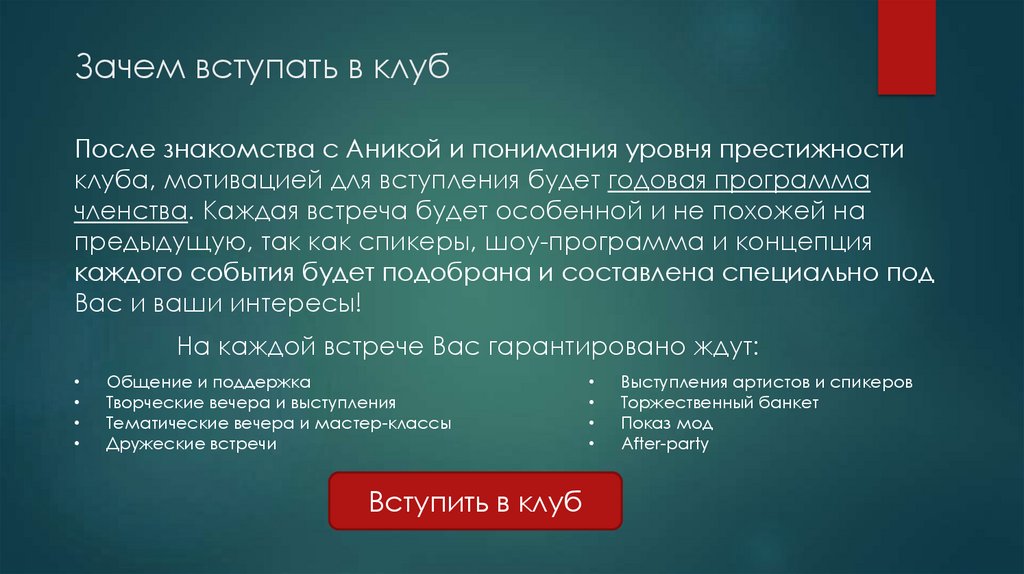 Зачем вступать в клуб

После знакомства с Аникой и понимания уровня престижности клуба, мотивацией для вступления будет годовая программа членства. Каждая встреча будет особенной и не похожей на предыдущую, так как спикеры, шоу-программа и концепция каждого события будет подобрана и составлена специально под Вас и ваши интересы!

На каждой встрече Вас гарантировано ждут:

• Общение и поддержка
• Творческие вечера и выступления
• Тематические вечера и мастер-классы
• Дружеские встречи

• Выступления артистов и спикеров
• Торжественный банкет
• Показ мод
• After-party

Вступить в клуб